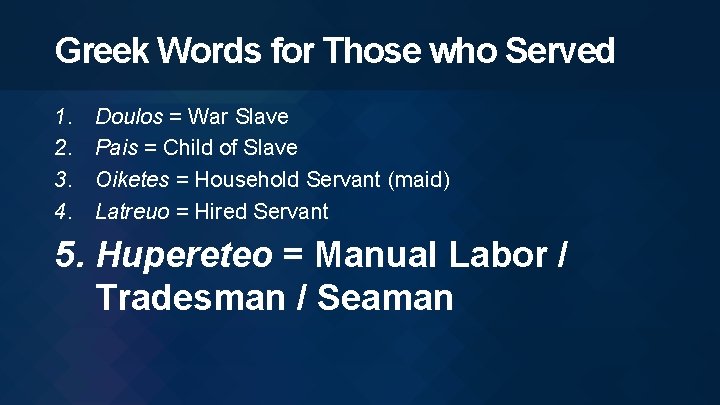 Greek Words for Those who Served

1. Doulos = War Slave
2. Pais = Child of Slave
3. Oiketes = Household Servant (maid)
4. Latreuo = Hired Servant
5. Hupereteo = Manual Labor / Tradesman / Seaman